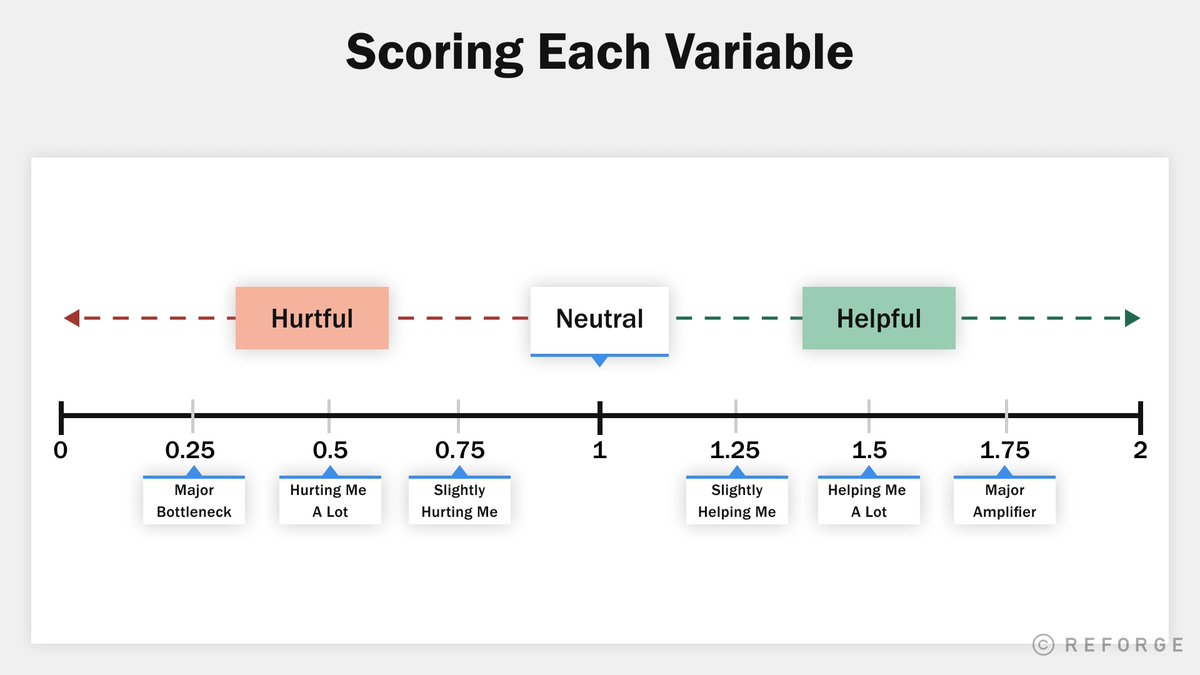 Scoring Each Variable

Hurtful

Neutral

Helpful

0

0.25

0.5

0.75

1

1.25

1.5

1.75

2

Major Bottleneck

Hurting Me A Lot

Slightly Hurting Me

Slightly Helping Me

Helping Me A Lot

Major Amplifier

© REFORGE